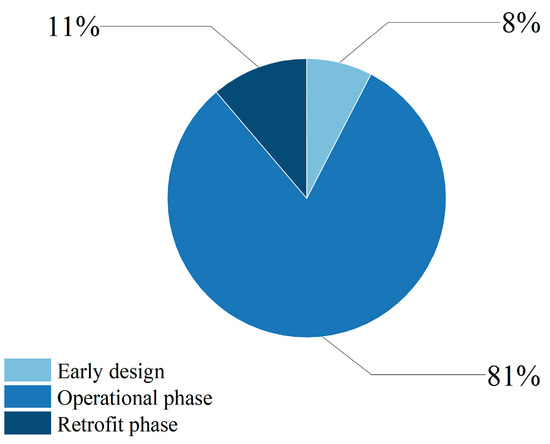 11%

8%

81%

Early design
Operational phase
Retrofit phase